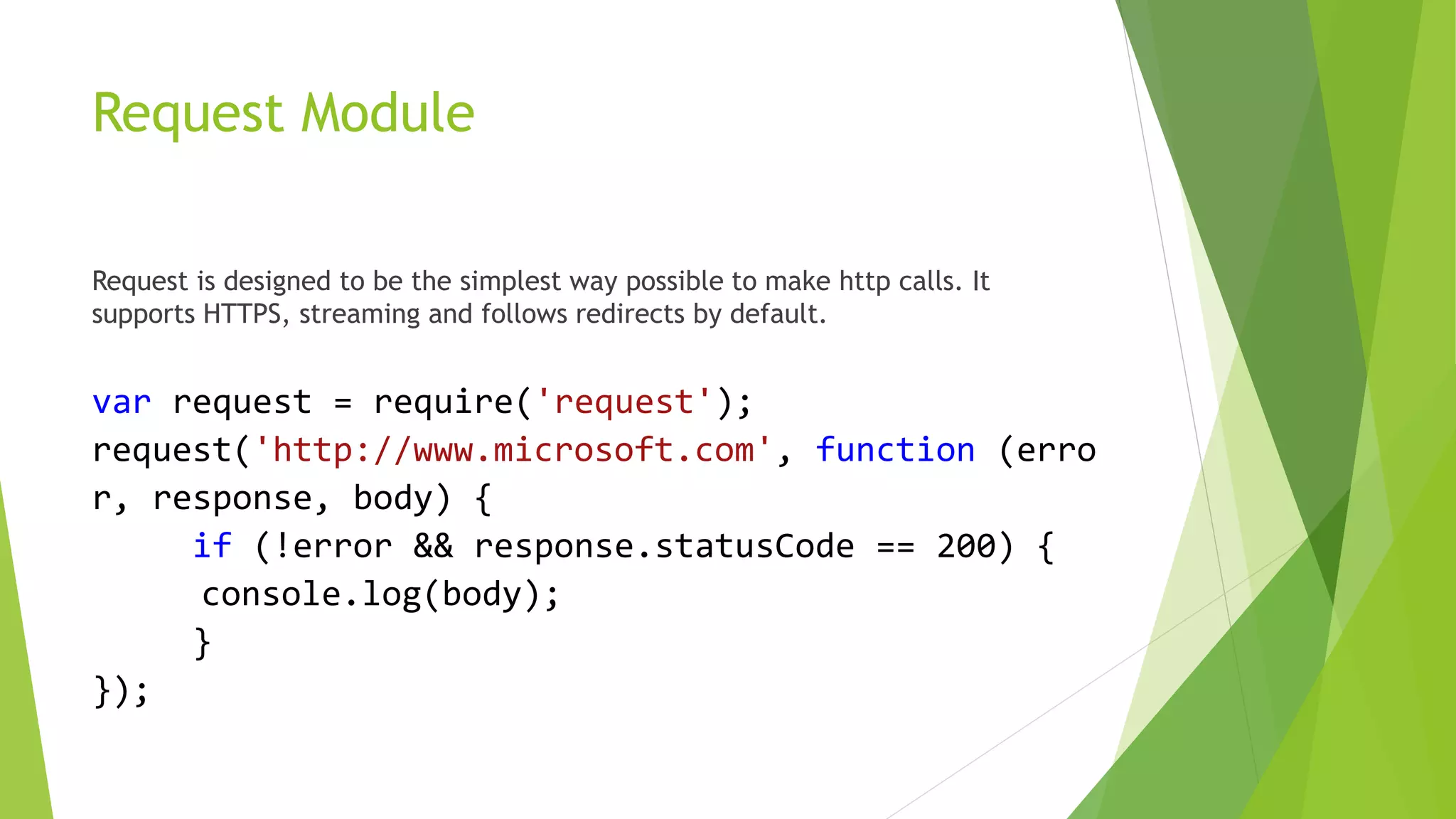 Request Module

Request is designed to be the simplest way possible to make http calls. It supports HTTPS, streaming and follows redirects by default.

var request = require('request');
request('http://www.microsoft.com', function (erro
r, response, body) {
	if (!error && response.statusCode == 200) {
	console.log(body);
	}
});